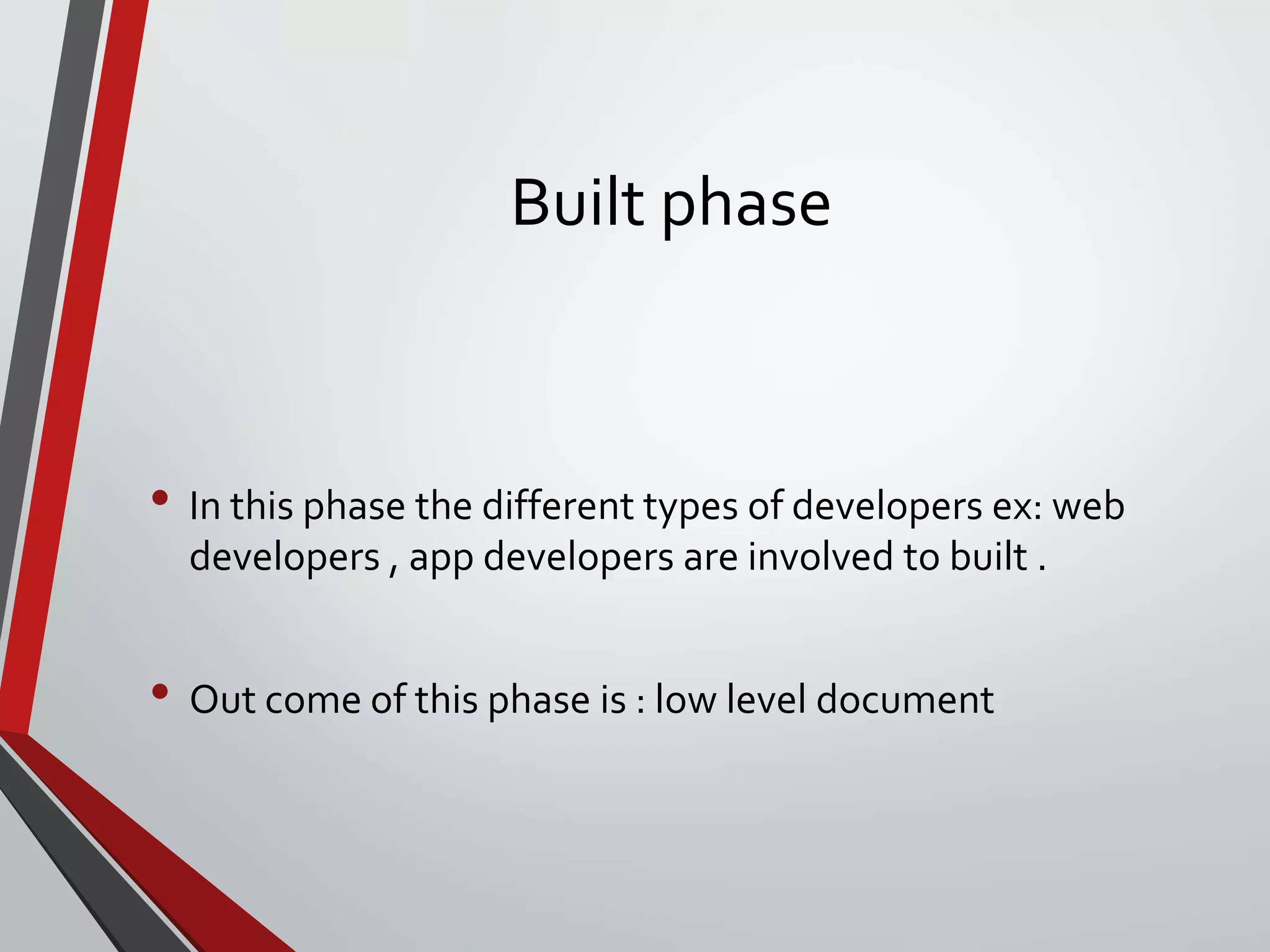 Built phase

• In this phase the different types of developers ex: web developers , app developers are involved to built .

• Out come of this phase is : low level document